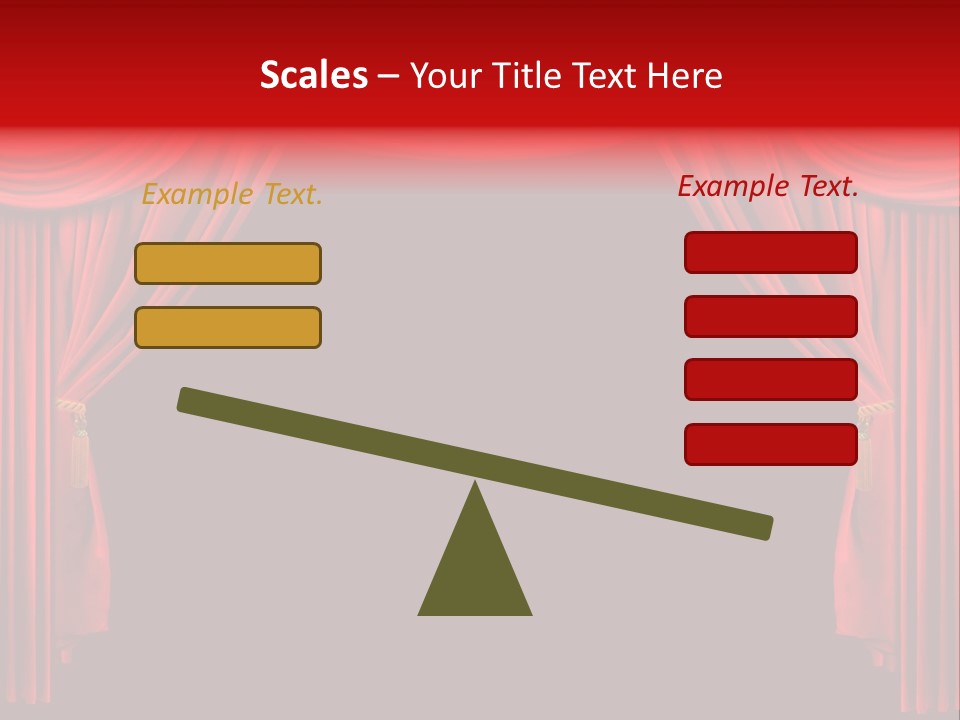 Scales – Your Title Text Here

Example Text.

Example Text.